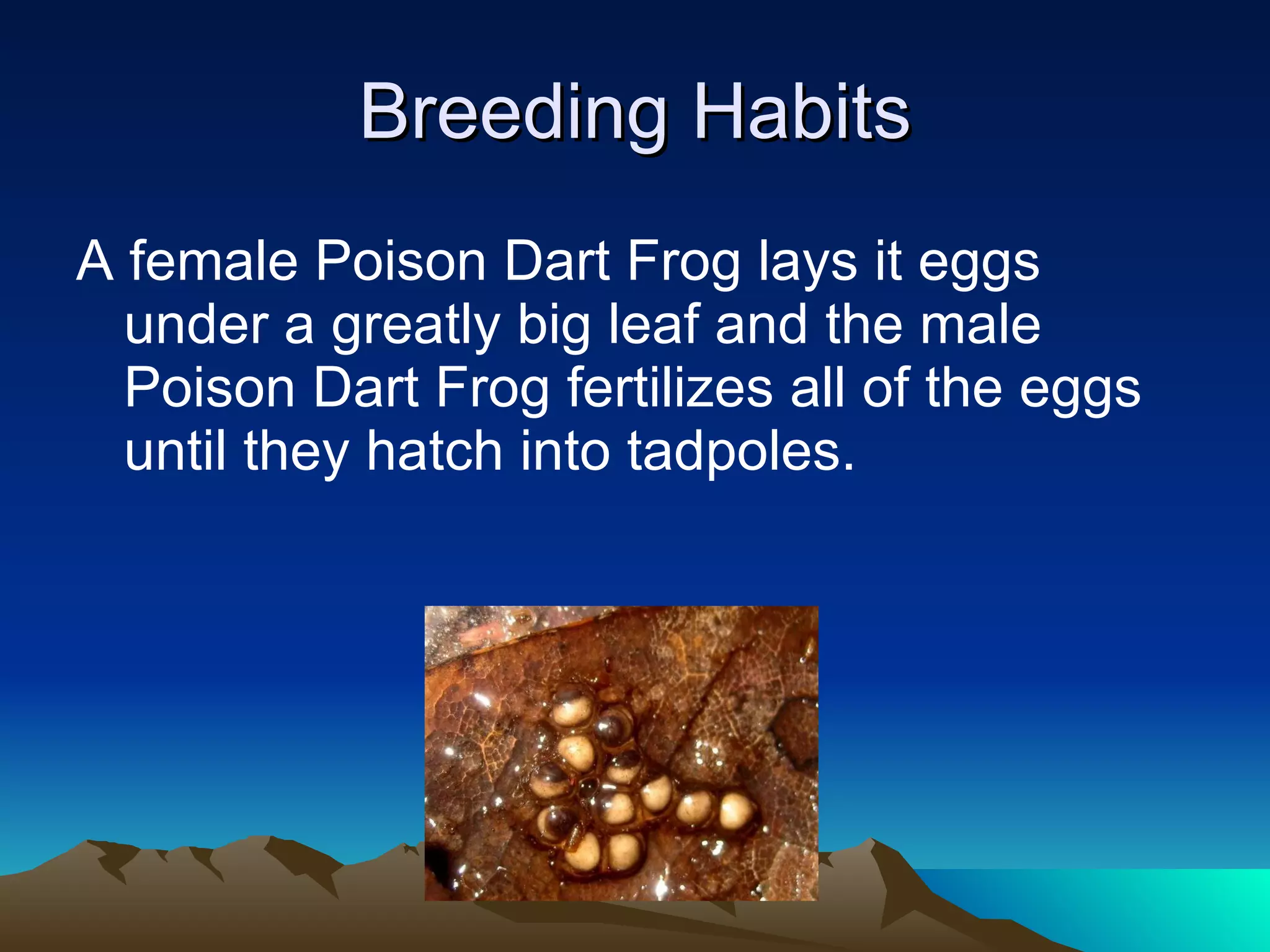 Breeding Habits

A female Poison Dart Frog lays it eggs under a greatly big leaf and the male Poison Dart Frog fertilizes all of the eggs until they hatch into tadpoles.